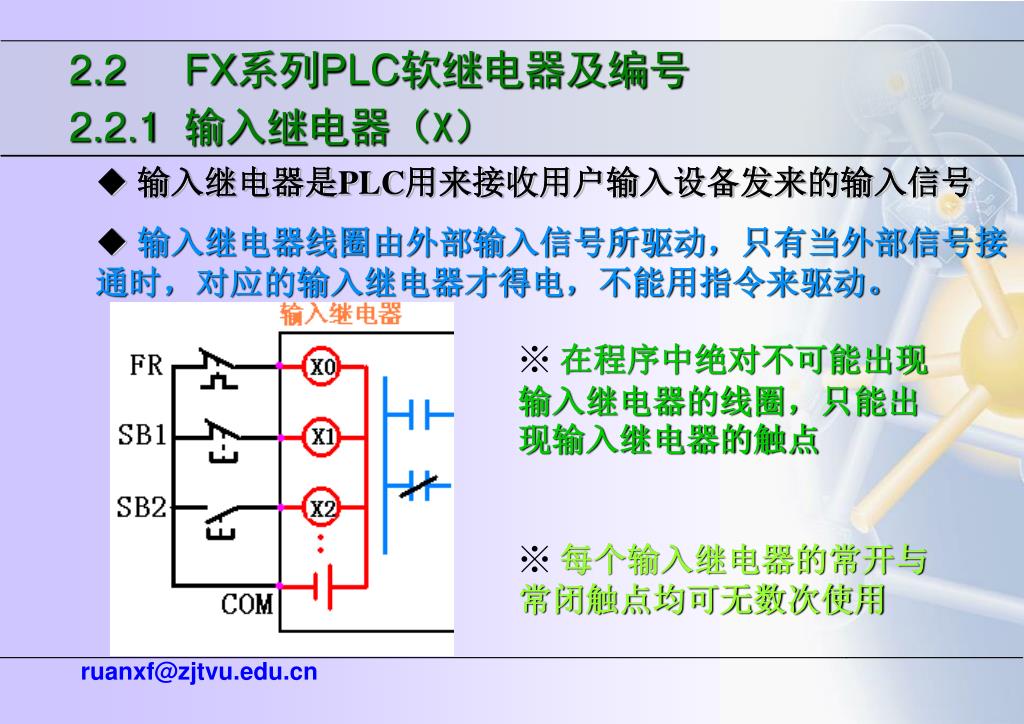 2.2 FX系列PLC软继电器及编号
2.2.1 输入继电器（X）

◆ 输入继电器是PLC用来接收用户输入设备发来的输入信号

◆ 输入继电器线圈由外部输入信号所驱动，只有当外部信号接通时，对应的输入继电器才得电，不能用指令来驱动。

输入继电器

FR
SB1
SB2
COM
X0
X1
X2

※ 在程序中绝对不可能出现输入继电器的线圈，只能出现输入继电器的触点

※ 每个输入继电器的常开与常闭触点均可无数次使用

ruanxf@zjtvu.edu.cn